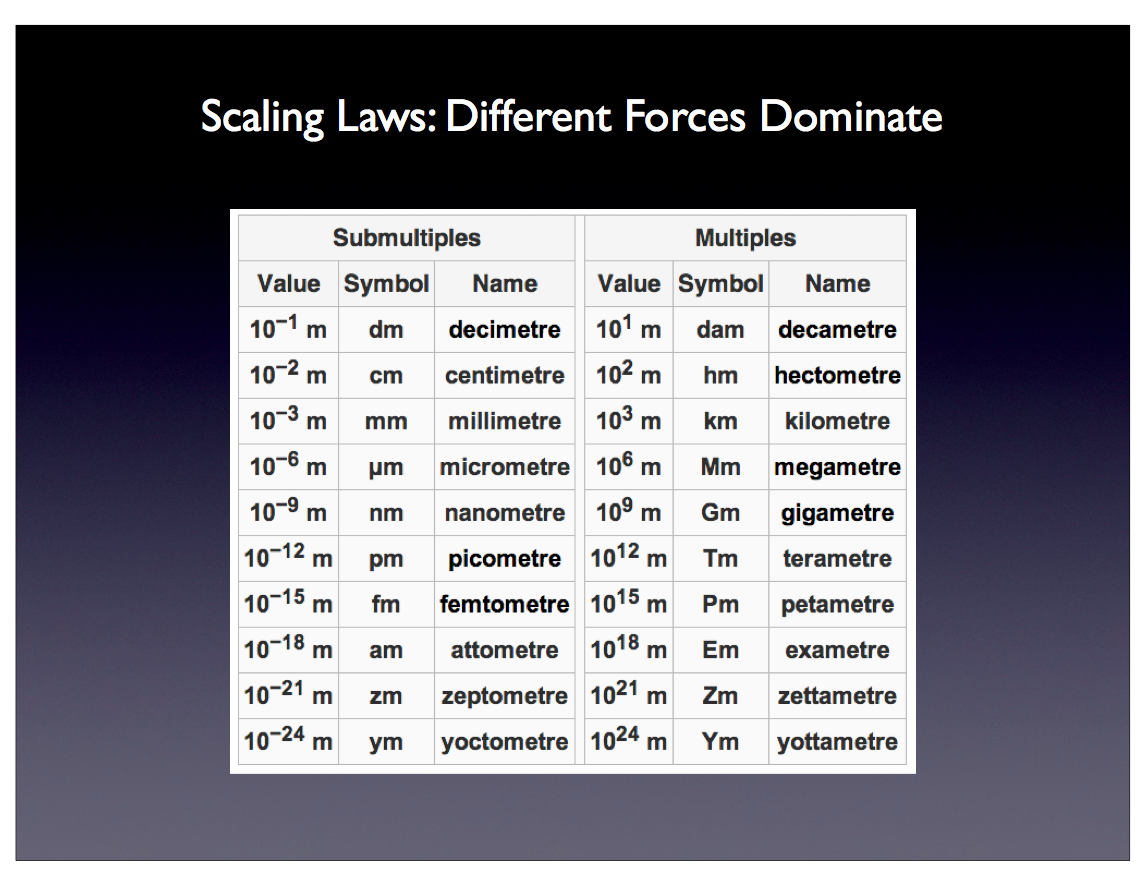 Scaling Laws: Different Forces Dominate

| Submultiples | | | Multiples | | |
|---|---|---|---|---|---|
| Value | Symbol | Name | Value | Symbol | Name |
| $10^{-1}$ m | dm | decimetre | $10^{1}$ m | dam | decametre |
| $10^{-2}$ m | cm | centimetre | $10^{2}$ m | hm | hectometre |
| $10^{-3}$ m | mm | millimetre | $10^{3}$ m | km | kilometre |
| $10^{-6}$ m | µm | micrometre | $10^{6}$ m | Mm | megametre |
| $10^{-9}$ m | nm | nanometre | $10^{9}$ m | Gm | gigametre |
| $10^{-12}$ m | pm | picometre | $10^{12}$ m | Tm | terametre |
| $10^{-15}$ m | fm | femtometre | $10^{15}$ m | Pm | petametre |
| $10^{-18}$ m | am | attometre | $10^{18}$ m | Em | exametre |
| $10^{-21}$ m | zm | zeptometre | $10^{21}$ m | Zm | zettametre |
| $10^{-24}$ m | ym | yoctometre | $10^{24}$ m | Ym | yottametre |